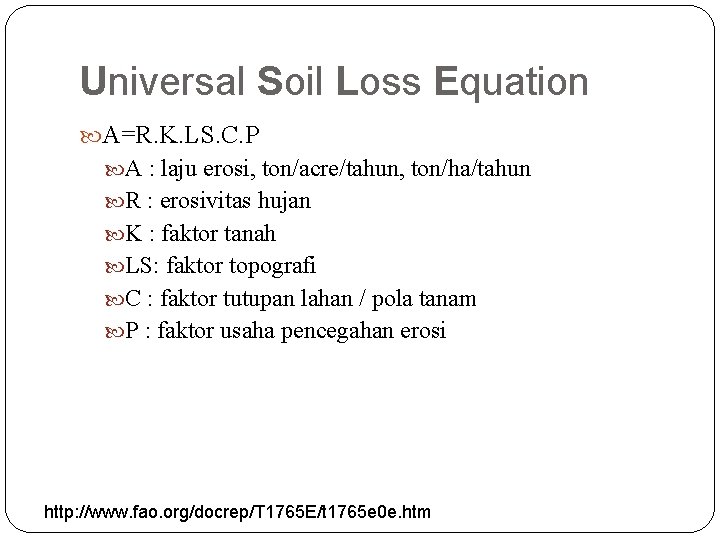 Universal Soil Loss Equation

A=R.K.LS.C.P

A : laju erosi, ton/acre/tahun, ton/ha/tahun

R : erosivitas hujan

K : faktor tanah

LS: faktor topografi

C : faktor tutupan lahan / pola tanam

P : faktor usaha pencegahan erosi

http://www.fao.org/docrep/T1765E/t1765e0e.htm